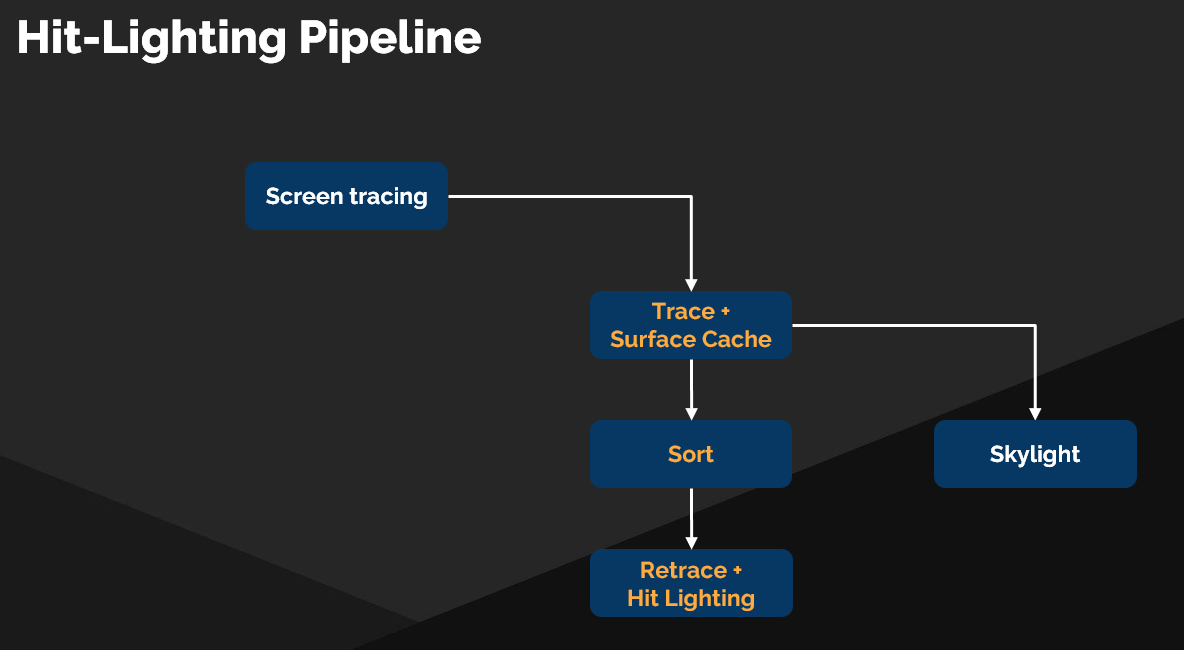 Hit-Lighting Pipeline

Screen tracing

Trace + Surface Cache

Sort

Skylight

Retrace + Hit Lighting